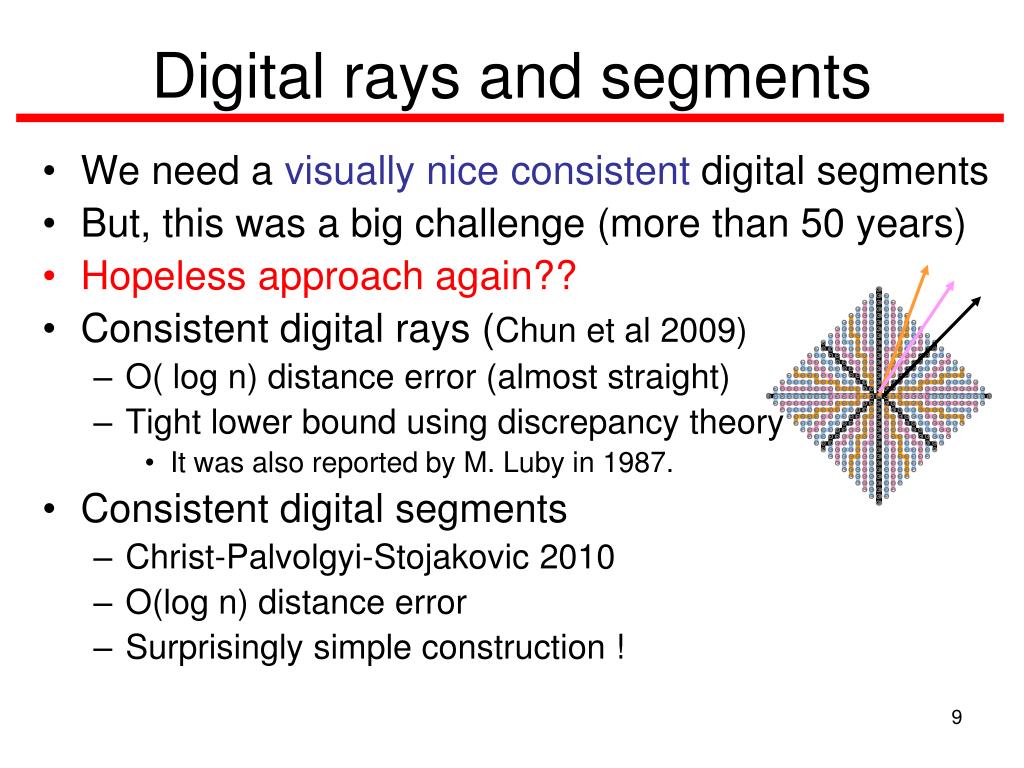 Digital rays and segments

• We need a visually nice consistent digital segments
• But, this was a big challenge (more than 50 years)
• Hopeless approach again??
• Consistent digital rays (Chun et al 2009)
– O( log n) distance error (almost straight)
– Tight lower bound using discrepancy theory
• It was also reported by M. Luby in 1987.
• Consistent digital segments
– Christ-Palvolgyi-Stojakovic 2010
– O(log n) distance error
– Surprisingly simple construction !

9